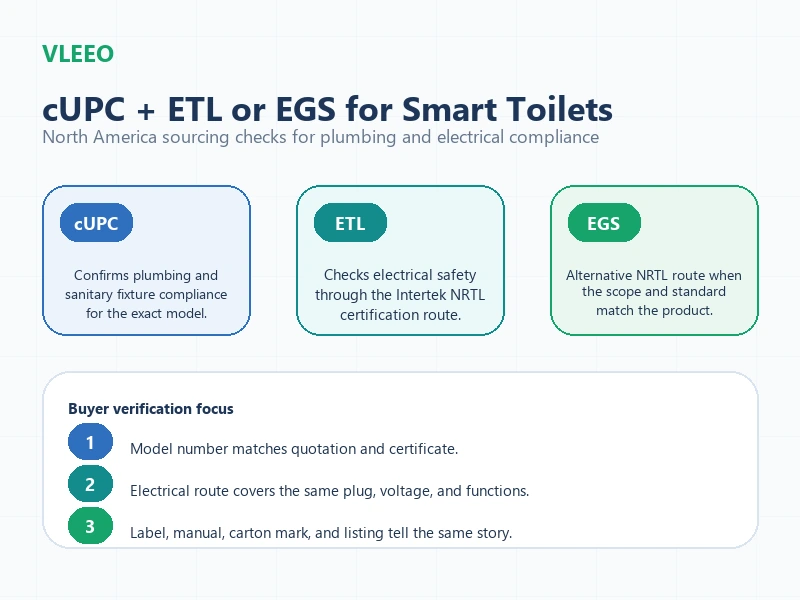 VLEEO

cUPC + ETL or EGS for Smart Toilets

North America sourcing checks for plumbing and electrical compliance

cUPC

Confirms plumbing and sanitary fixture compliance for the exact model.

ETL

Checks electrical safety through the Intertek NRTL certification route.

EGS

Alternative NRTL route when the scope and standard match the product.

Buyer verification focus

1 Model number matches quotation and certificate.

2 Electrical route covers the same plug, voltage, and functions.

3 Label, manual, carton mark, and listing tell the same story.